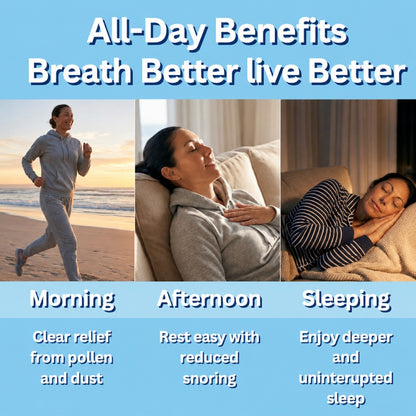 All-Day Benefits
Breath Better live Better

Morning

Clear relief from pollen and dust

Afternoon

Rest easy with reduced snoring

Sleeping

Enjoy deeper and uninterupted sleep